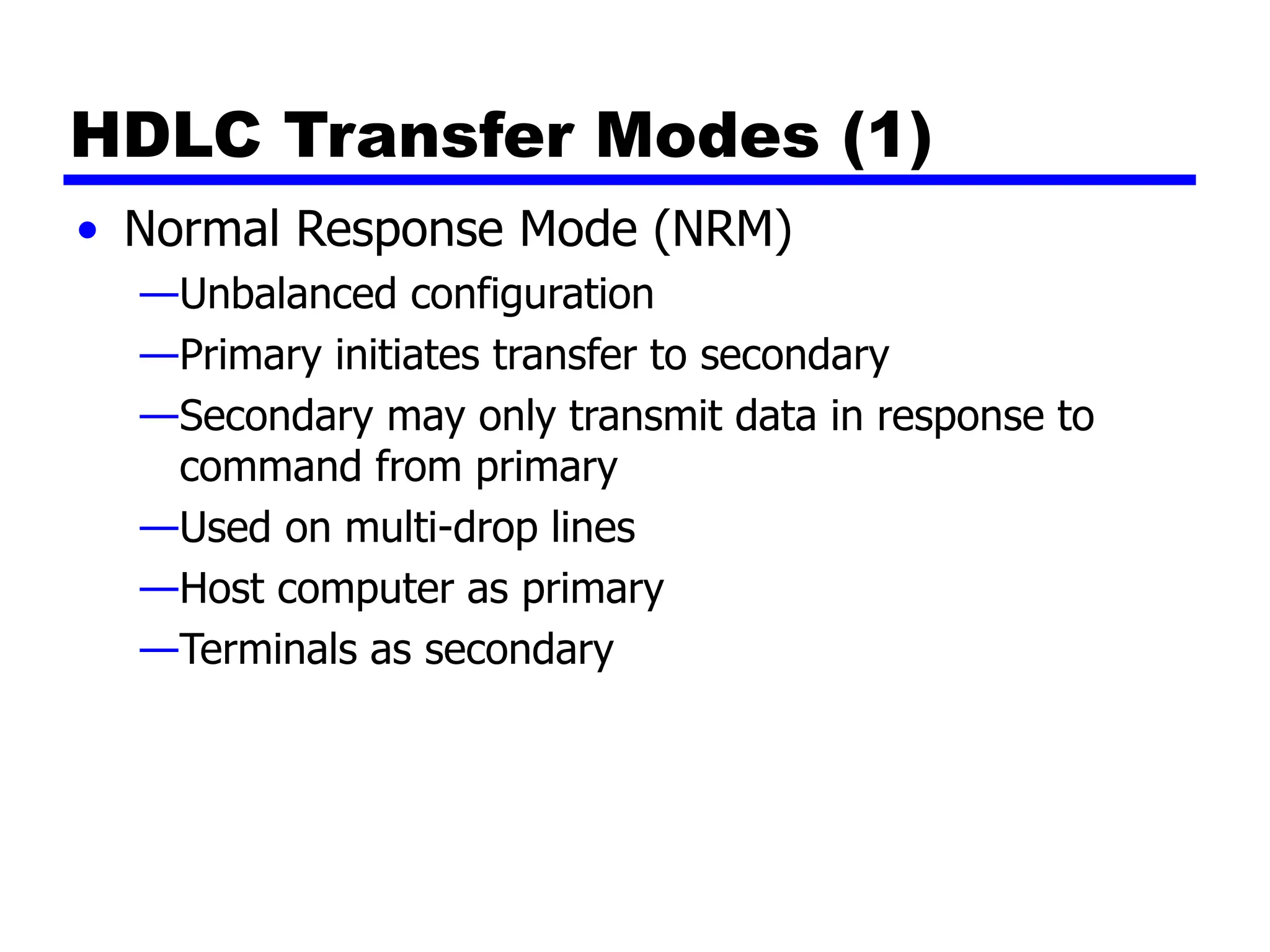 HDLC Transfer Modes (1)

• Normal Response Mode (NRM)

—Unbalanced configuration

—Primary initiates transfer to secondary

—Secondary may only transmit data in response to command from primary

—Used on multi-drop lines

—Host computer as primary

—Terminals as secondary